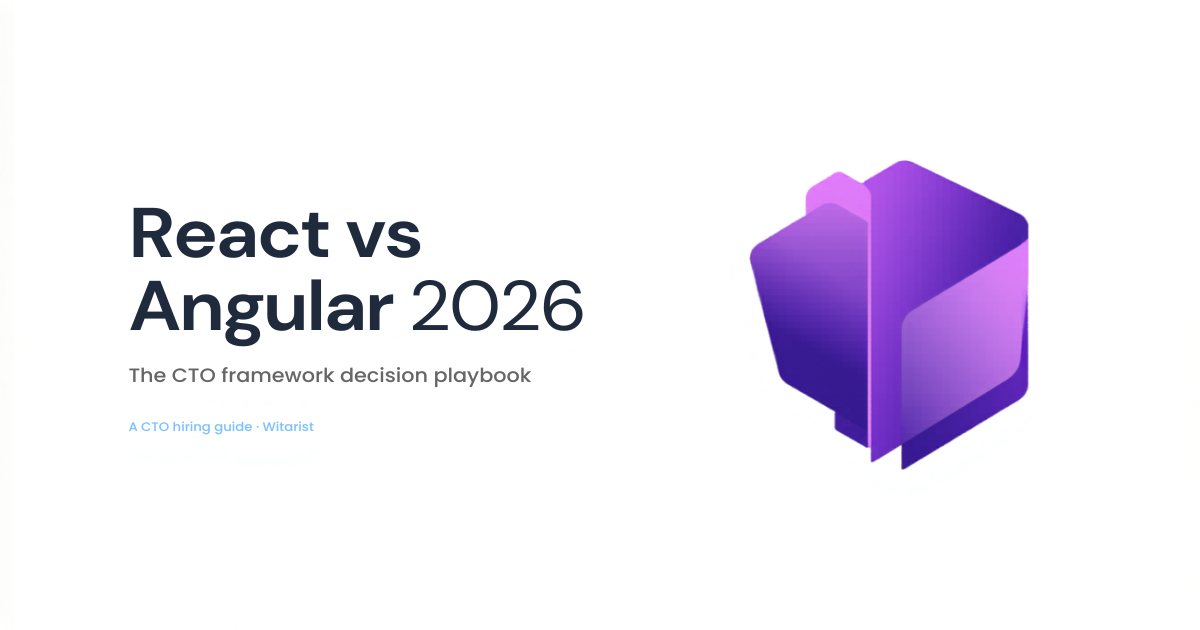 React vs Angular 2026

The CTO framework decision playbook

A CTO hiring guide · Witarist